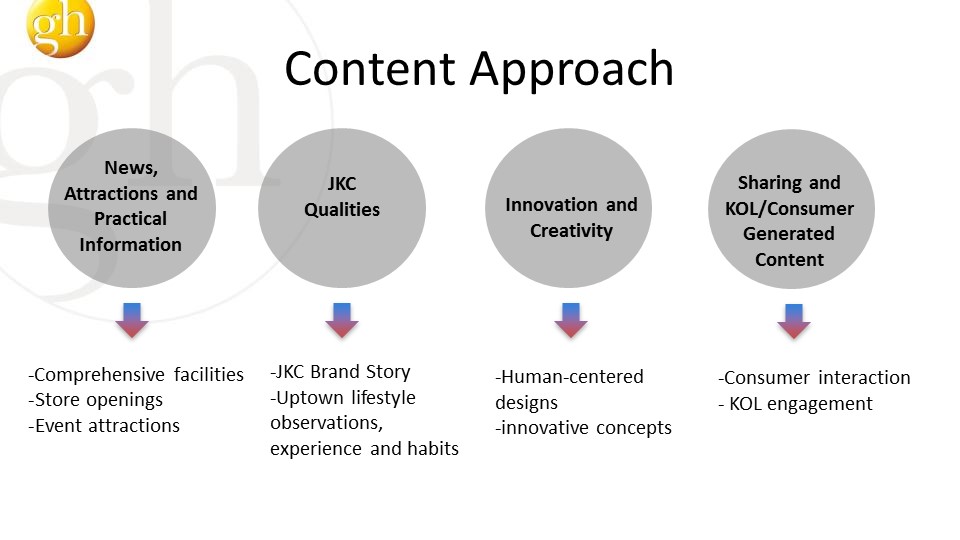 gh

Content Approach

News, Attractions and Practical Information

JKC Qualities

Innovation and Creativity

Sharing and KOL/Consumer Generated Content

-Comprehensive facilities
-Store openings
-Event attractions

-JKC Brand Story
-Uptown lifestyle observations, experience and habits

-Human-centered designs
-innovative concepts

-Consumer interaction
- KOL engagement